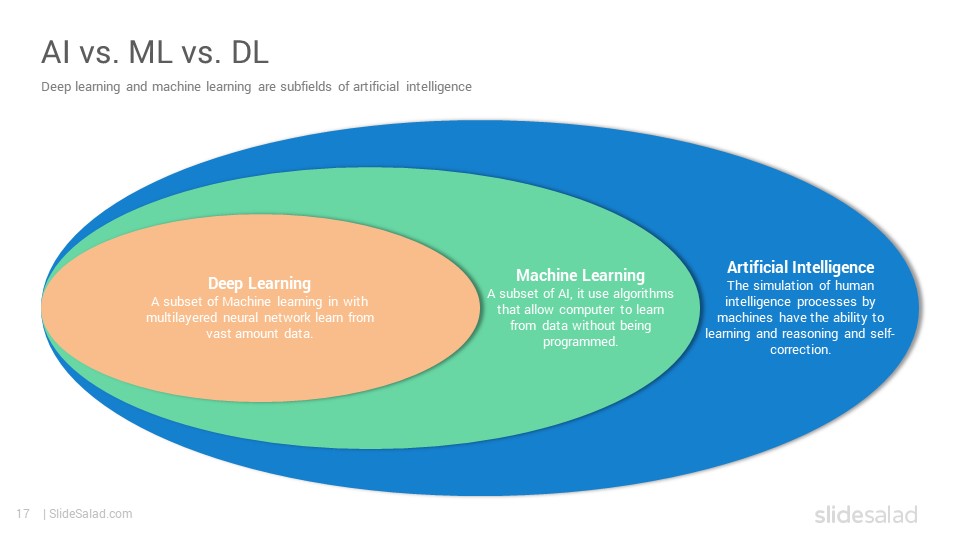 AI vs. ML vs. DL

Deep learning and machine learning are subfields of artificial intelligence

Deep Learning
A subset of Machine learning in with multilayered neural network learn from vast amount data.

Machine Learning
A subset of AI, it use algorithms that allow computer to learn from data without being programmed.

Artificial Intelligence
The simulation of human intelligence processes by machines have the ability to learning and reasoning and self-correction.

17 | SlideSalad.com

slidesalad